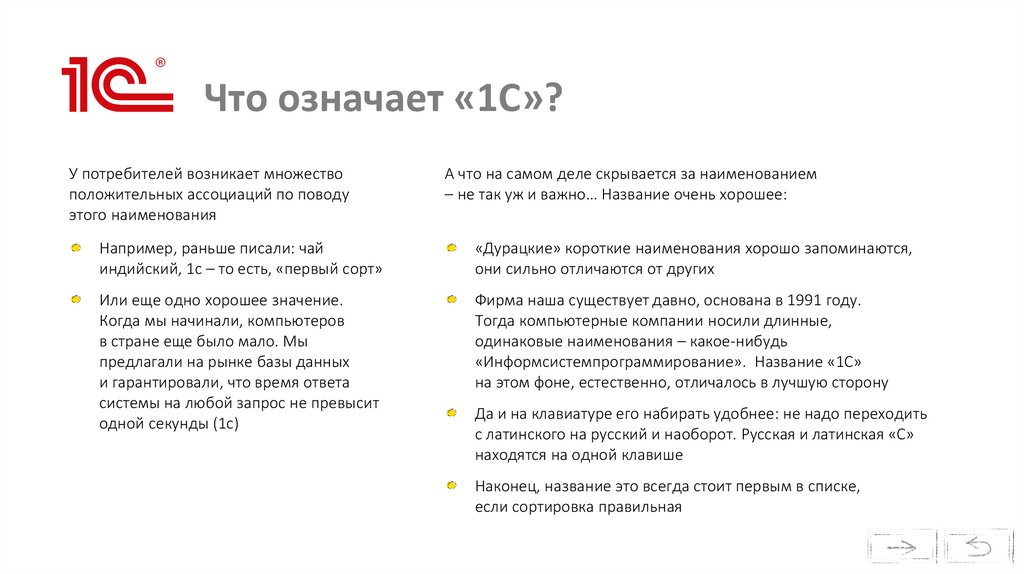 1С®

Что означает «1С»?

У потребителей возникает множество положительных ассоциаций по поводу этого наименования

Например, раньше писали: чай индийский, 1с – то есть, «первый сорт»

Или еще одно хорошее значение. Когда мы начинали, компьютеров в стране еще было мало. Мы предлагали на рынке базы данных и гарантировали, что время ответа системы на любой запрос не превысит одной секунды (1с)

А что на самом деле скрывается за наименованием – не так уж и важно… Название очень хорошее:

«Дурацкие» короткие наименования хорошо запоминаются, они сильно отличаются от других

Фирма наша существует давно, основана в 1991 году. Тогда компьютерные компании носили длинные, одинаковые наименования – какое-нибудь «Информсистемпрограммирование». Название «1С» на этом фоне, естественно, отличалось в лучшую сторону

Да и на клавиатуре его набирать удобнее: не надо переходить с латинского на русский и наоборот. Русская и латинская «С» находятся на одной клавише

Наконец, название это всегда стоит первым в списке, если сортировка правильная